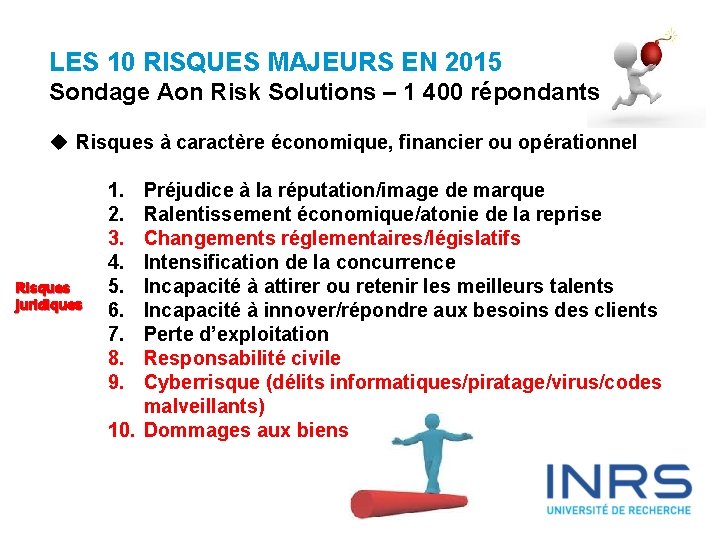 LES 10 RISQUES MAJEURS EN 2015
Sondage Aon Risk Solutions – 1 400 répondants

◆ Risques à caractère économique, financier ou opérationnel

1. Préjudice à la réputation/image de marque
2. Ralentissement économique/atonie de la reprise
3. Changements réglementaires/législatifs
4. Intensification de la concurrence
5. Incapacité à attirer ou retenir les meilleurs talents
6. Incapacité à innover/répondre aux besoins des clients
7. Perte d'exploitation
8. Responsabilité civile
9. Cyberrisque (délits informatiques/piratage/virus/codes malveillants)
10. Dommages aux biens

Risques juridiques

INRS
UNIVERSITÉ DE RECHERCHE